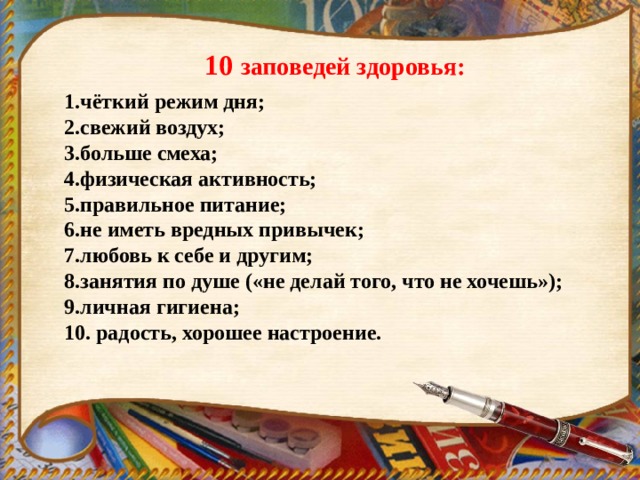 10 заповедей здоровья:

1.чёткий режим дня;
2.свежий воздух;
3.больше смеха;
4.физическая активность;
5.правильное питание;
6.не иметь вредных привычек;
7.любовь к себе и другим;
8.занятия по душе («не делай того, что не хочешь»);
9.личная гигиена;
10. радость, хорошее настроение.